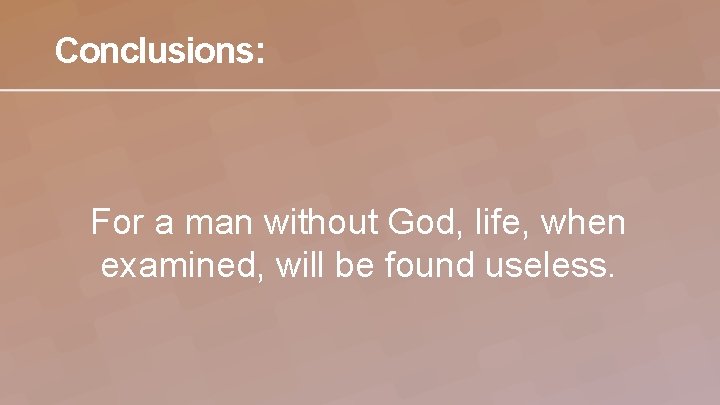 Conclusions:

For a man without God, life, when examined, will be found useless.